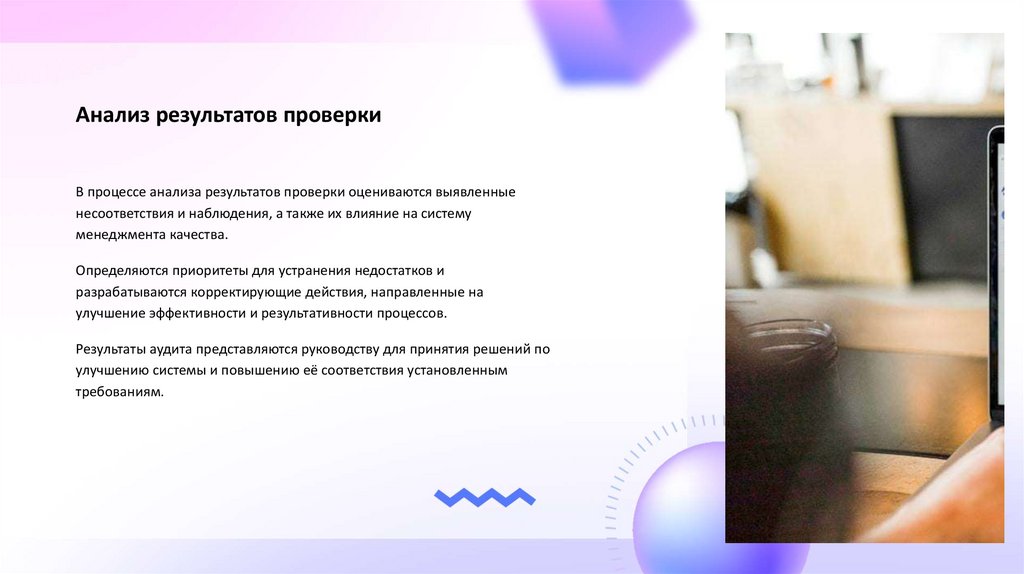 Анализ результатов проверки

В процессе анализа результатов проверки оцениваются выявленные несоответствия и наблюдения, а также их влияние на систему менеджмента качества.

Определяются приоритеты для устранения недостатков и разрабатываются корректирующие действия, направленные на улучшение эффективности и результативности процессов.

Результаты аудита представляются руководству для принятия решений по улучшению системы и повышению её соответствия установленным требованиям.